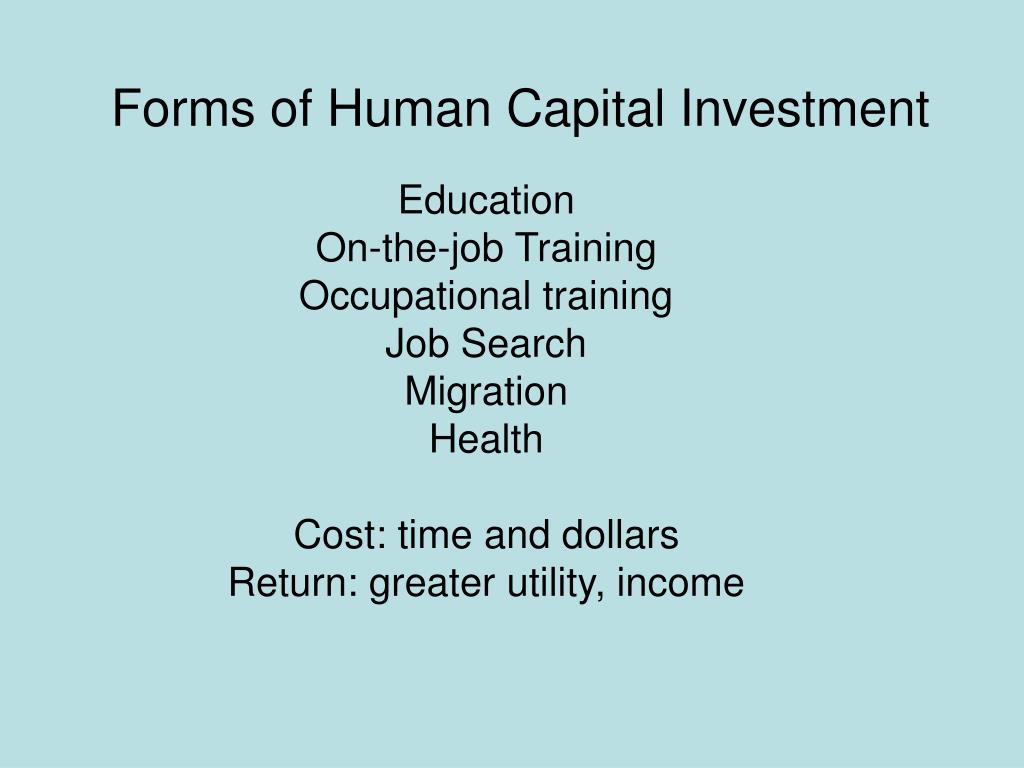 Forms of Human Capital Investment

Education
On-the-job Training
Occupational training
Job Search
Migration
Health

Cost: time and dollars
Return: greater utility, income